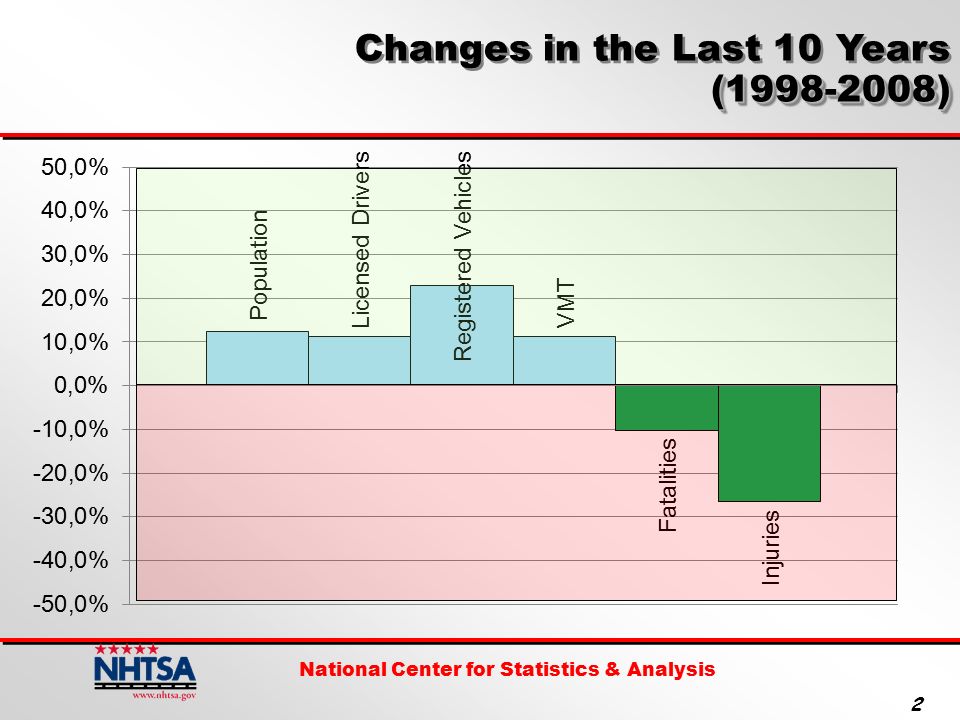 Changes in the Last 10 Years (1998-2008)

50,0%
40,0%
30,0%
20,0%
10,0%
0,0%
-10,0%
-20,0%
-30,0%
-40,0%
-50,0%

Population
Licensed Drivers
Registered Vehicles
VMT
Fatalities
Injuries

NHTSA
www.nhtsa.gov

National Center for Statistics & Analysis

2